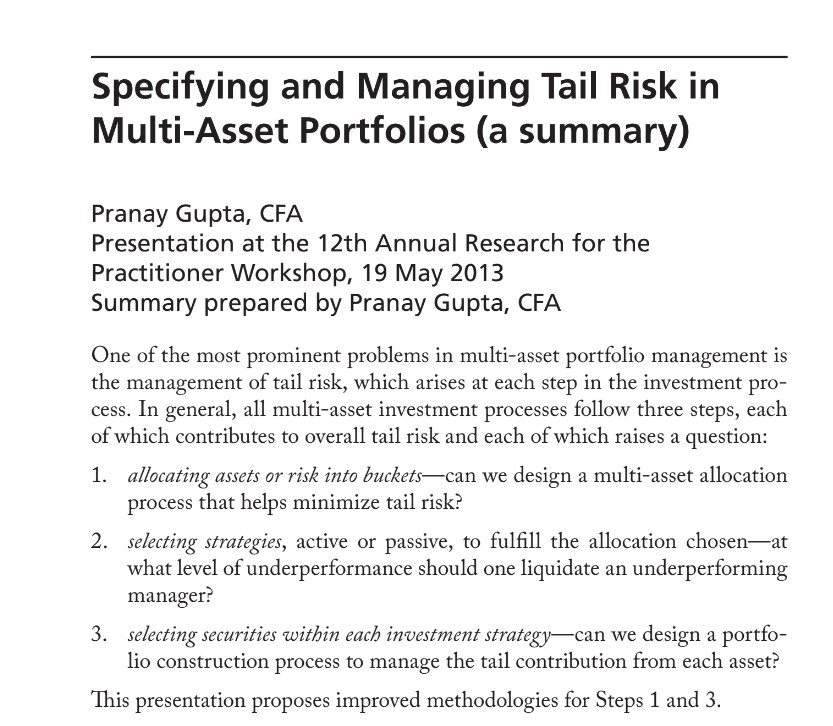 Specifying and Managing Tail Risk in Multi-Asset Portfolios (a summary)

Pranay Gupta, CFA
Presentation at the 12th Annual Research for the Practitioner Workshop, 19 May 2013
Summary prepared by Pranay Gupta, CFA

One of the most prominent problems in multi-asset portfolio management is the management of tail risk, which arises at each step in the investment process. In general, all multi-asset investment processes follow three steps, each of which contributes to overall tail risk and each of which raises a question:

1. allocating assets or risk into buckets—can we design a multi-asset allocation process that helps minimize tail risk?

2. selecting strategies, active or passive, to fulfill the allocation chosen—at what level of underperformance should one liquidate an underperforming manager?

3. selecting securities within each investment strategy—can we design a portfolio construction process to manage the tail contribution from each asset?

This presentation proposes improved methodologies for Steps 1 and 3.